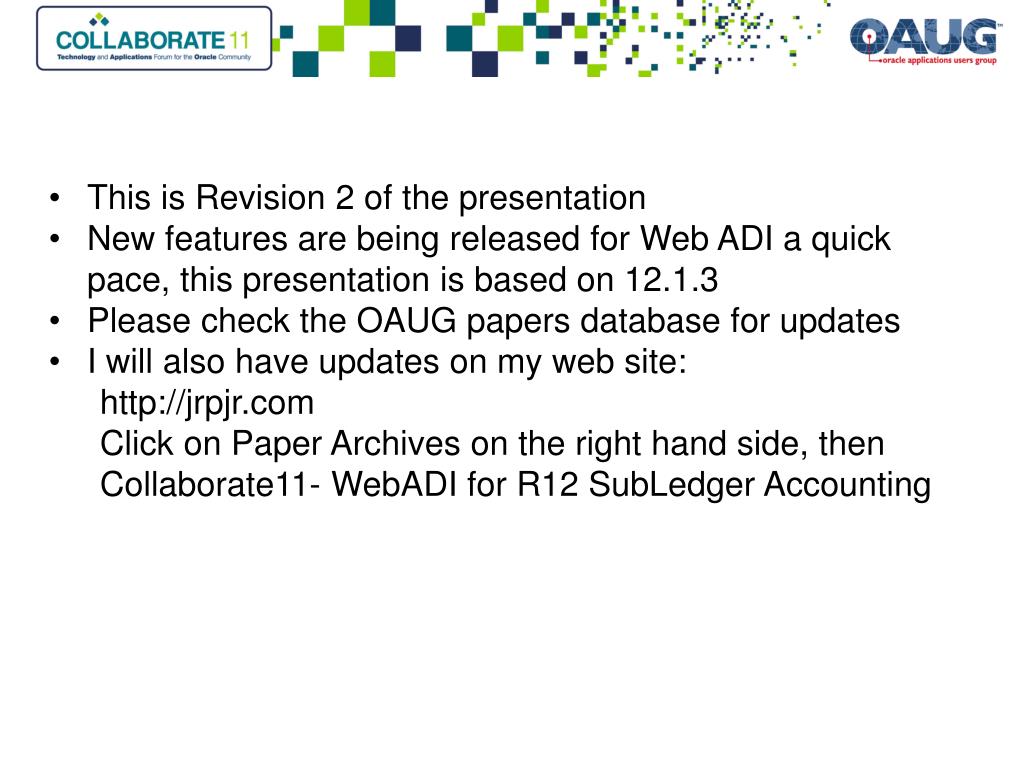 COLLABORATE 11
Technology and Applications Forum for the Oracle Community

OAUG™
oracle applications users group

• This is Revision 2 of the presentation
• New features are being released for Web ADI a quick pace, this presentation is based on 12.1.3
• Please check the OAUG papers database for updates
• I will also have updates on my web site:
http://jrpjr.com
Click on Paper Archives on the right hand side, then Collaborate11- WebADI for R12 SubLedger Accounting